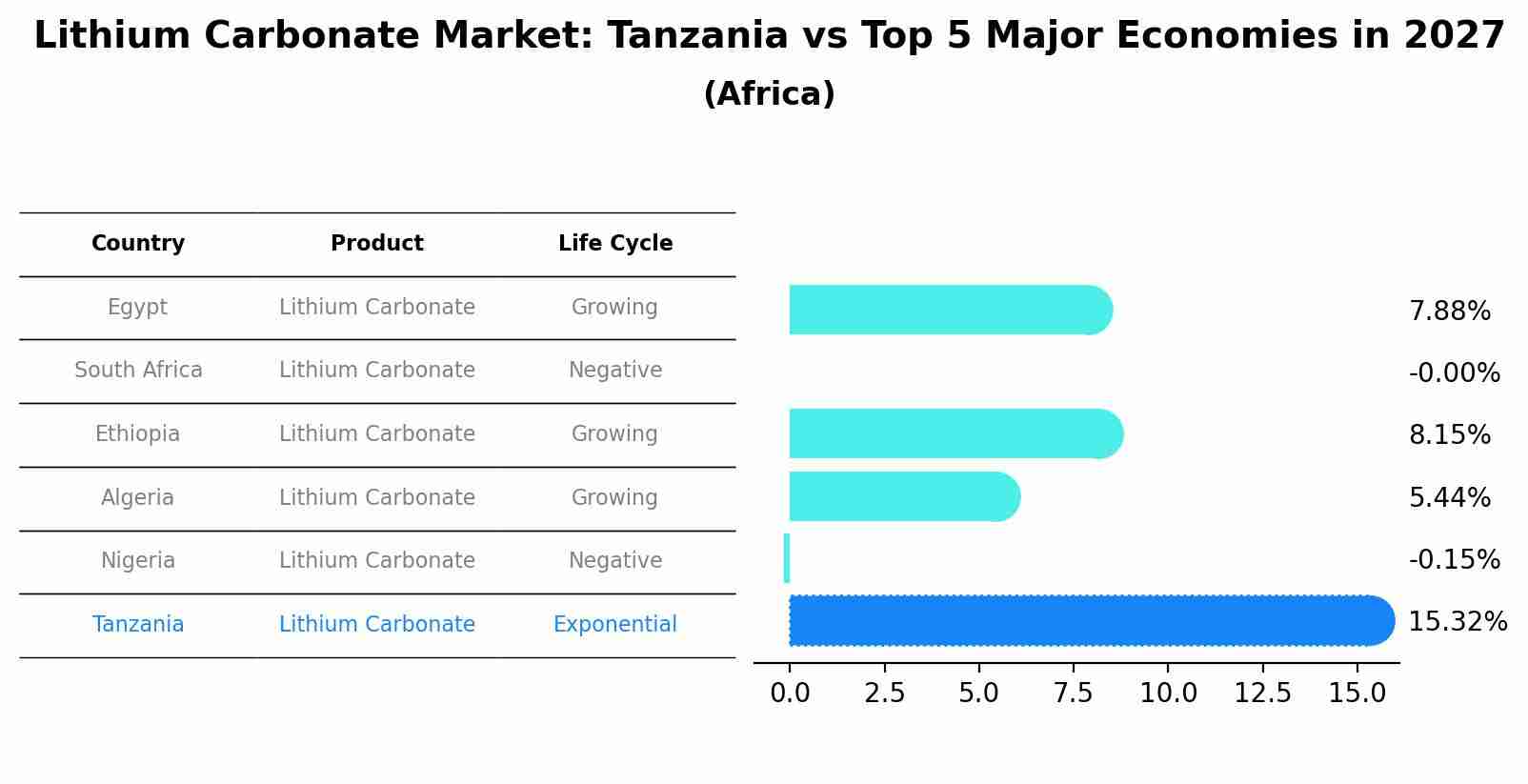 Lithium Carbonate Market: Tanzania vs Top 5 Major Economies in 2027
(Africa)

| Country | Product | Life Cycle |
|---|---|---|
| Egypt | Lithium Carbonate | Growing |
| South Africa | Lithium Carbonate | Negative |
| Ethiopia | Lithium Carbonate | Growing |
| Algeria | Lithium Carbonate | Growing |
| Nigeria | Lithium Carbonate | Negative |
| Tanzania | Lithium Carbonate | Exponential |

7.88%
-0.00%
8.15%
5.44%
-0.15%
15.32%

0.0 2.5 5.0 7.5 10.0 12.5 15.0